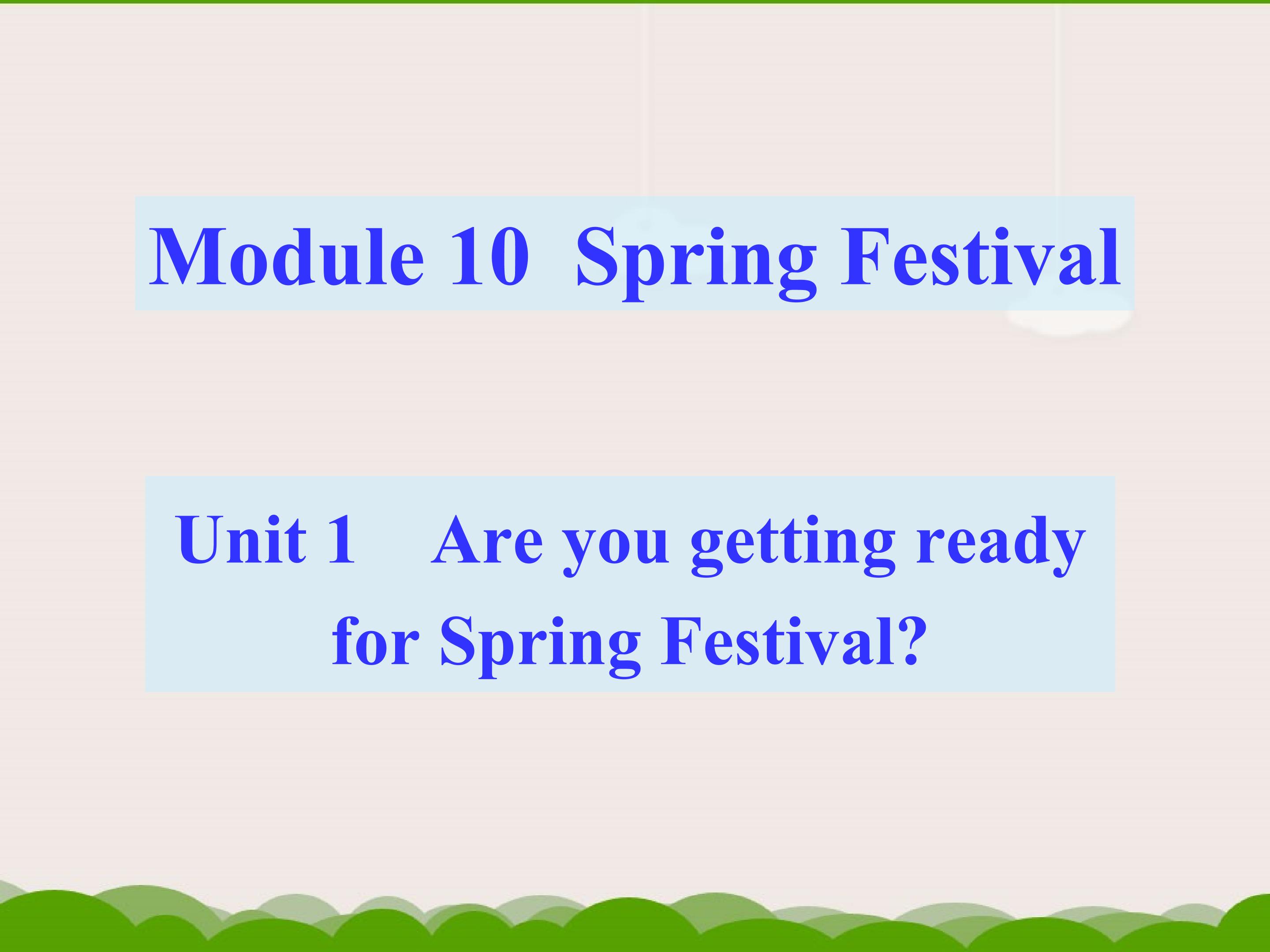 Module 10 Spring Festival

Unit 1 Are you getting ready for Spring Festival?